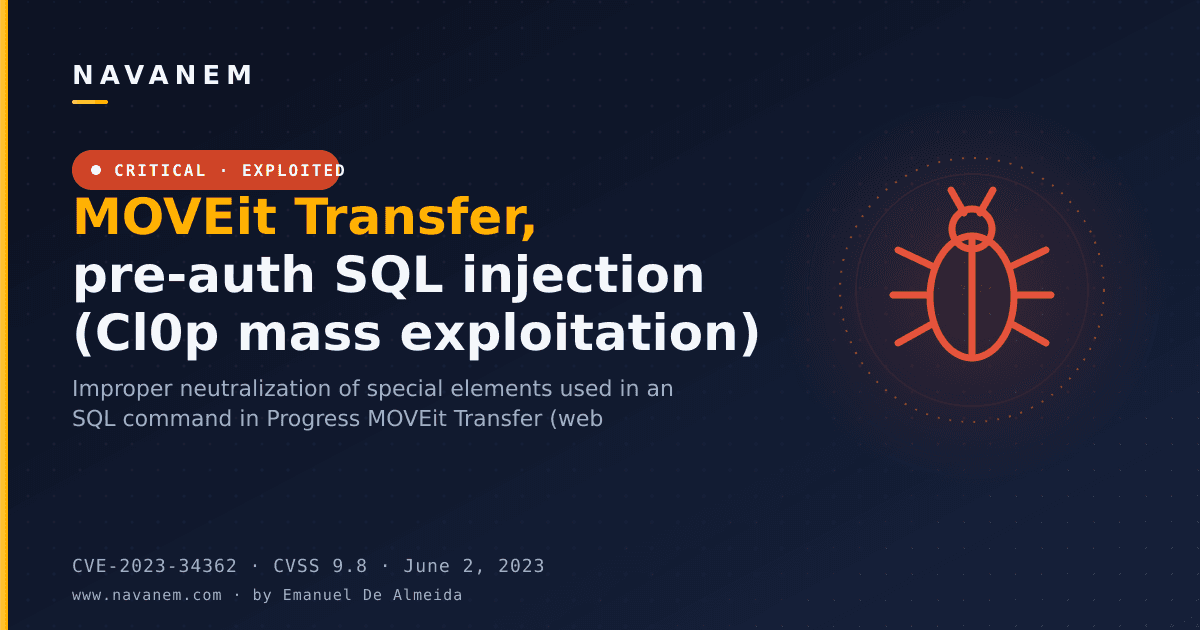 NAVANEM

CRITICAL · EXPLOITED

MOVEit Transfer, pre-auth SQL injection (Cl0p mass exploitation)

Improper neutralization of special elements used in an SQL command in Progress MOVEit Transfer (web

CVE-2023-34362 · CVSS 9.8 · June 2, 2023

www.navanem.com · by Emanuel De Almeida